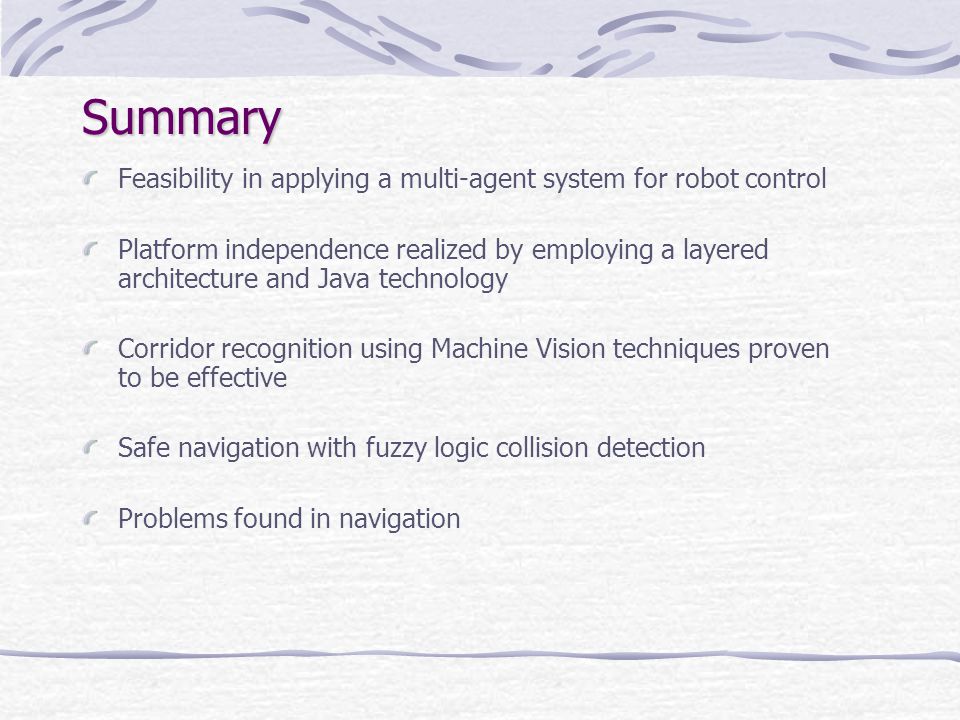 Summary

Feasibility in applying a multi-agent system for robot control

Platform independence realized by employing a layered architecture and Java technology

Corridor recognition using Machine Vision techniques proven to be effective

Safe navigation with fuzzy logic collision detection

Problems found in navigation